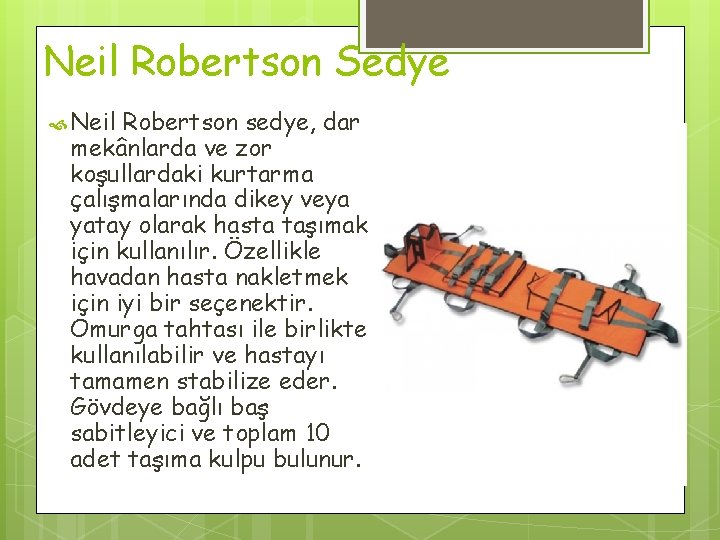 Neil Robertson Sedye

Neil Robertson sedye, dar mekânlarda ve zor koşullardaki kurtarma çalışmalarında dikey veya yatay olarak hasta taşımak için kullanılır. Özellikle havadan hasta nakletmek için iyi bir seçenektir. Omurga tahtası ile birlikte kullanılabilir ve hastayı tamamen stabilize eder. Gövdeye bağlı baş sabitleyici ve toplam 10 adet taşıma kulpu bulunur.